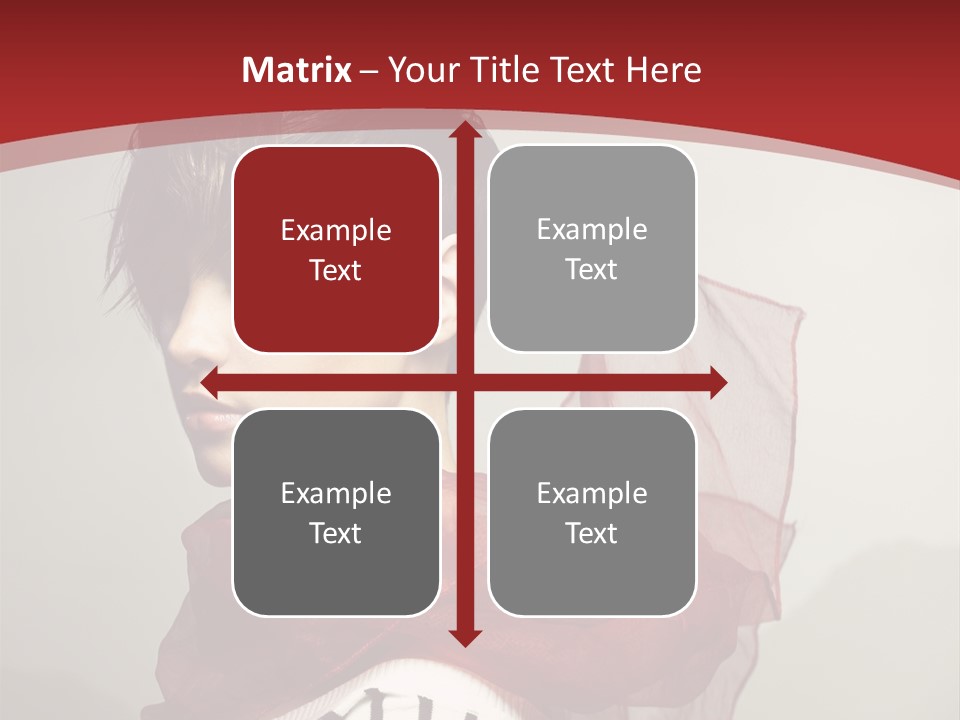 Matrix – Your Title Text Here

Example Text

Example Text

Example Text

Example Text